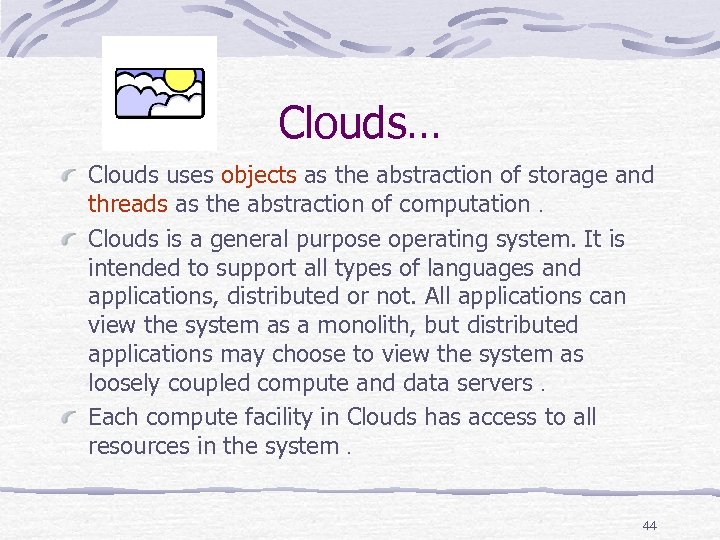 Clouds…

Clouds uses objects as the abstraction of storage and threads as the abstraction of computation .

Clouds is a general purpose operating system. It is intended to support all types of languages and applications, distributed or not. All applications can view the system as a monolith, but distributed applications may choose to view the system as loosely coupled compute and data servers .

Each compute facility in Clouds has access to all resources in the system .

44